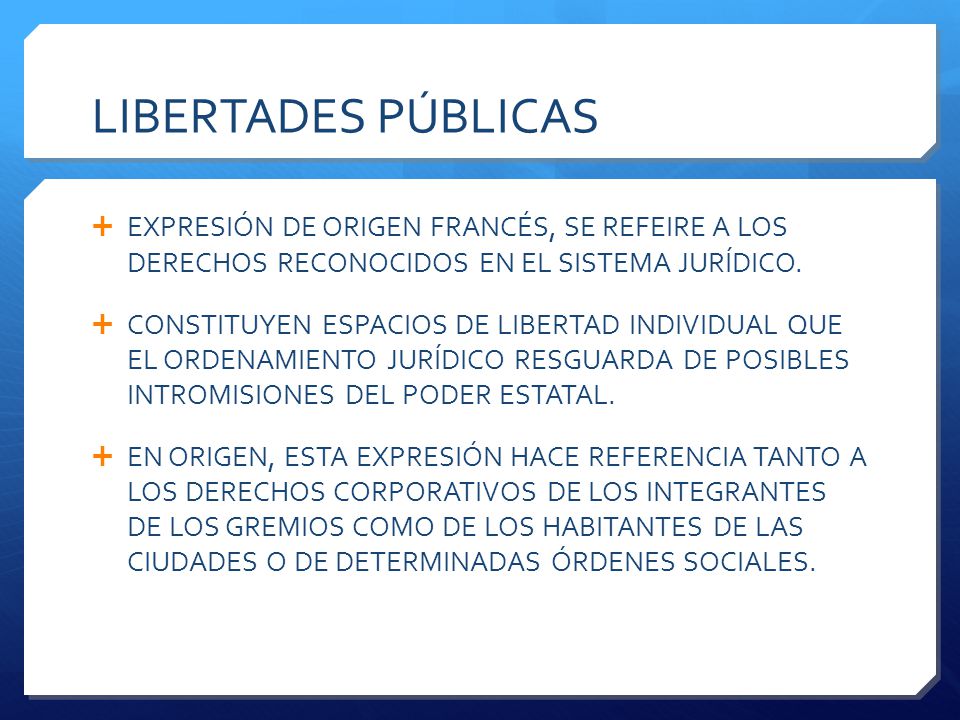 LIBERTADES PÚBLICAS

+ EXPRESIÓN DE ORIGEN FRANCÉS, SE REFEIRE A LOS DERECHOS RECONOCIDOS EN EL SISTEMA JURÍDICO.

+ CONSTITUYEN ESPACIOS DE LIBERTAD INDIVIDUAL QUE EL ORDENAMIENTO JURÍDICO RESGUARDA DE POSIBLES INTROMISIONES DEL PODER ESTATAL.

+ EN ORIGEN, ESTA EXPRESIÓN HACE REFERENCIA TANTO A LOS DERECHOS CORPORATIVOS DE LOS INTEGRANTES DE LOS GREMIOS COMO DE LOS HABITANTES DE LAS CIUDADES O DE DETERMINADAS ÓRDENES SOCIALES.